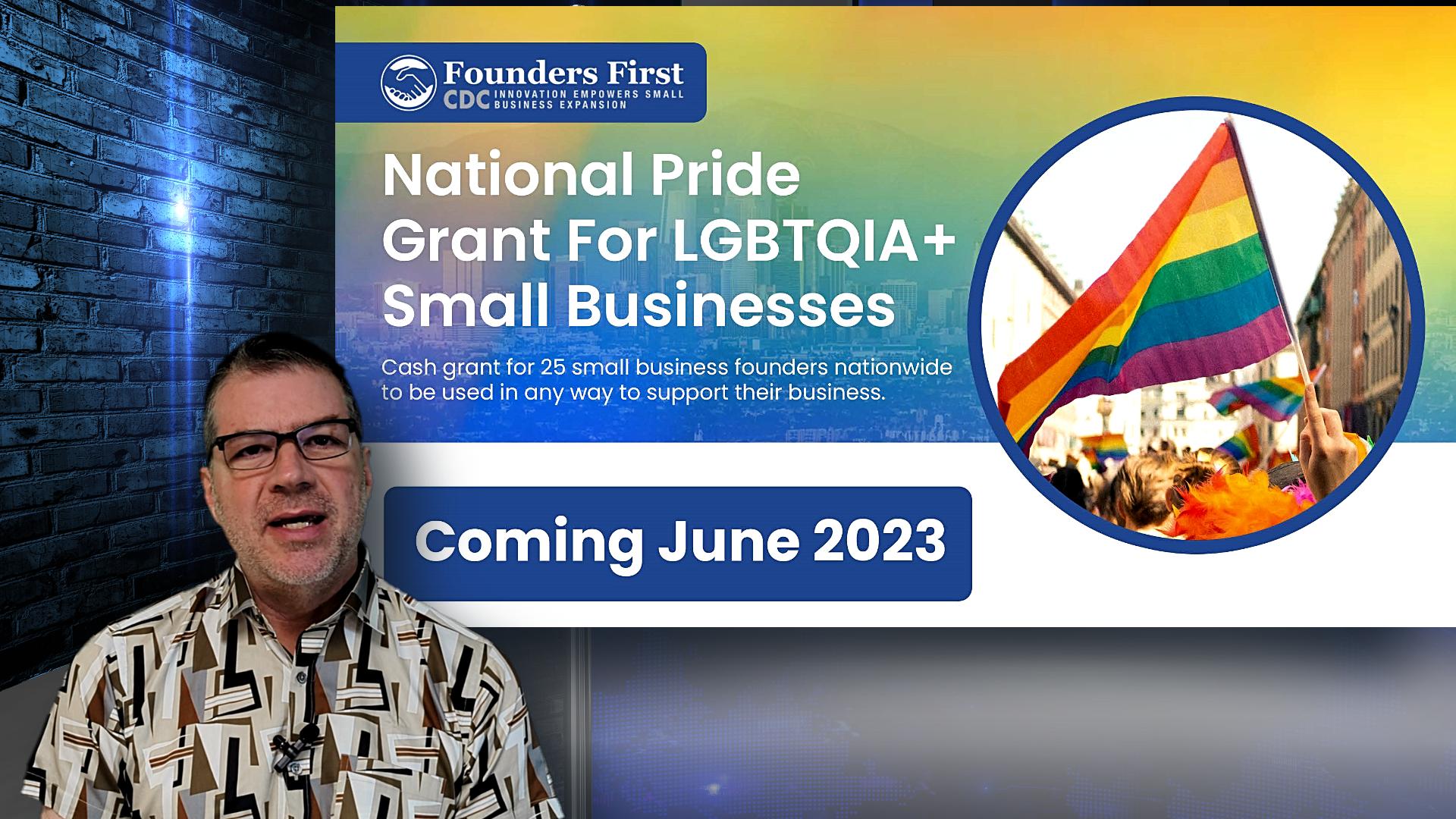 Founders First
CDC INNOVATION EMPOWERS SMALL BUSINESS EXPANSION

National Pride Grant For LGBTQIA+ Small Businesses

Cash grant for 25 small business founders nationwide to be used in any way to support their business.

Coming June 2023